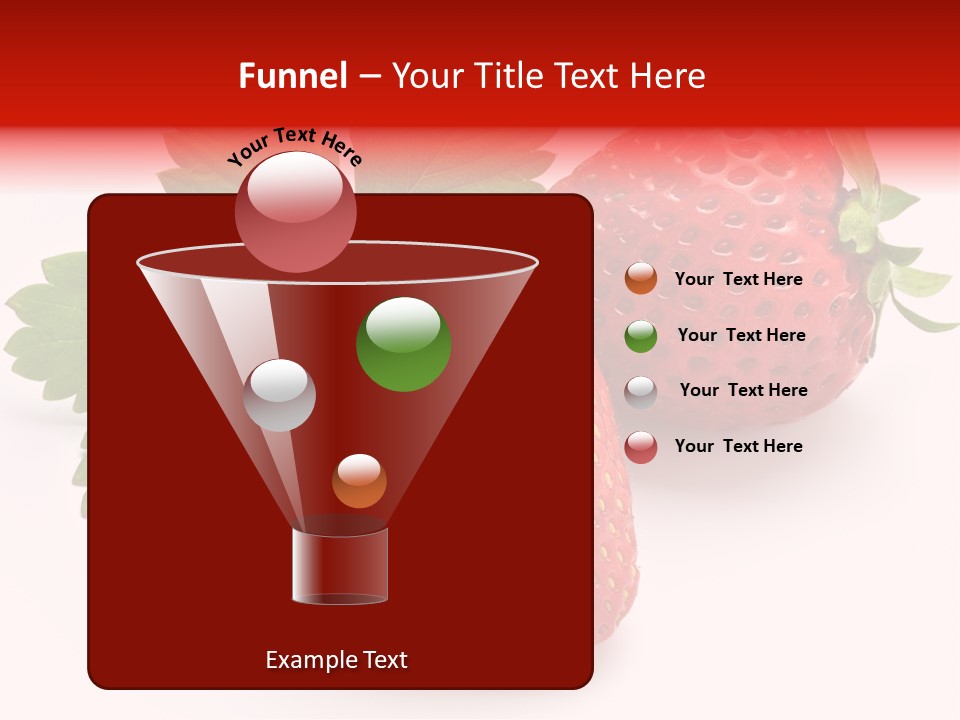 Funnel – Your Title Text Here

Your Text Here

Your Text Here

Your Text Here

Your Text Here

Your Text Here

Example Text